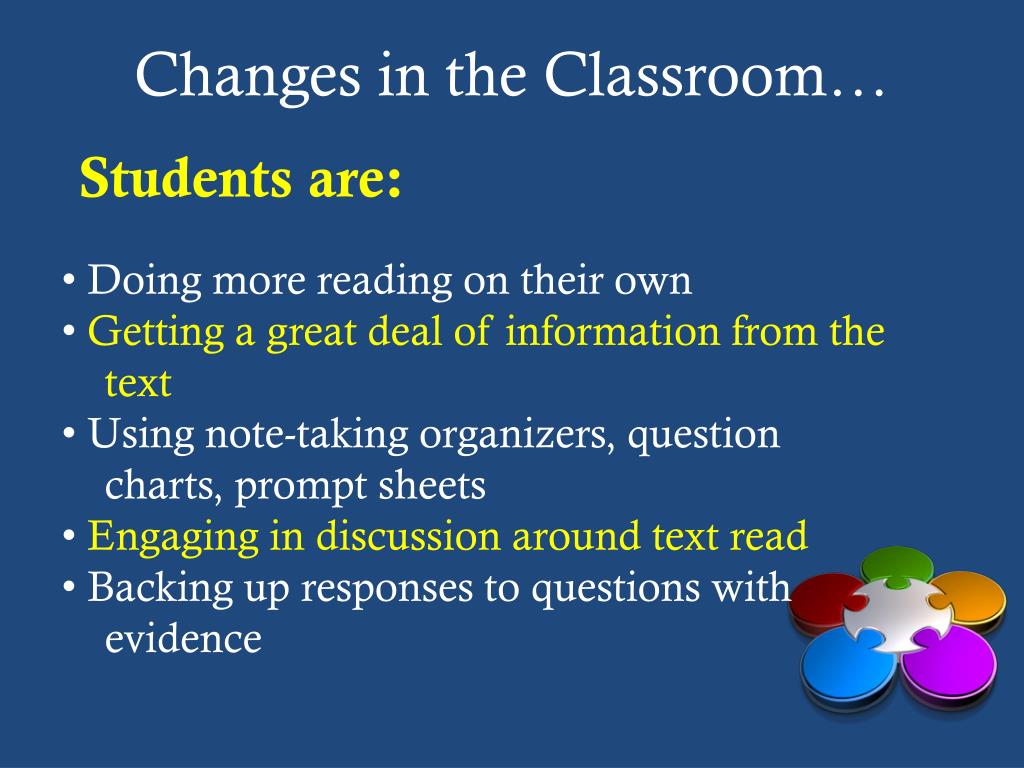 Changes in the Classroom…

Students are:

• Doing more reading on their own
• Getting a great deal of information from the text
• Using note-taking organizers, question charts, prompt sheets
• Engaging in discussion around text read
• Backing up responses to questions with evidence